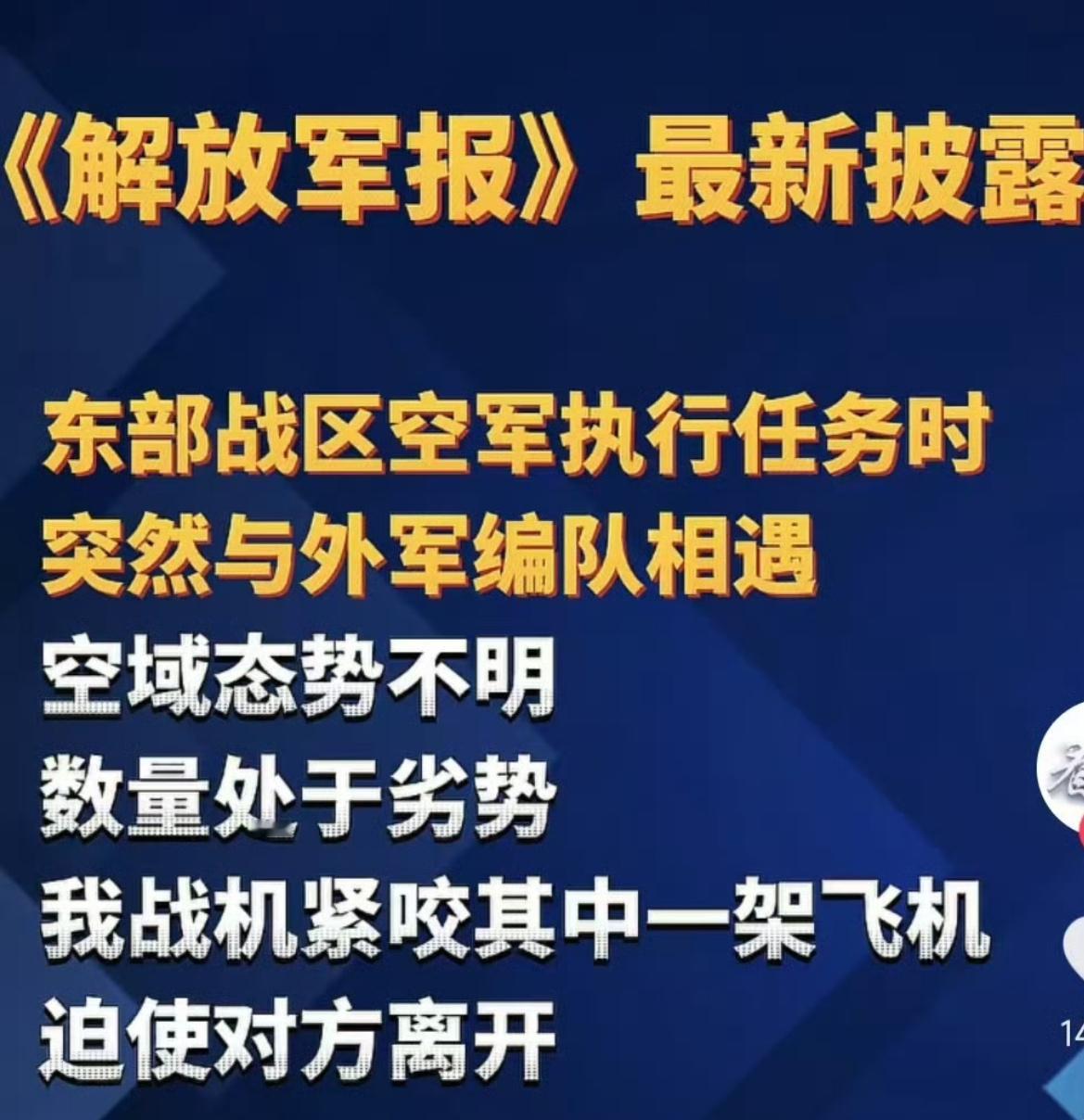 《解放军报》最新披露

东部战区空军执行任务时
突然与外军编队相遇
空域态势不明
数量处于劣势
我战机紧咬其中一架飞机
迫使对方离开

14